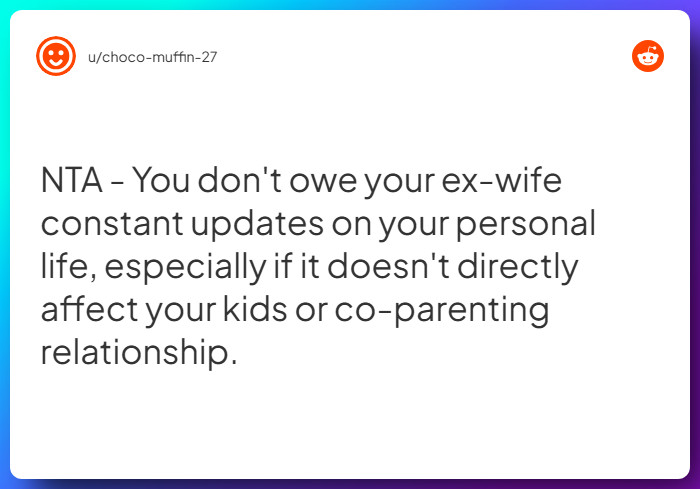 u/choco-muffin-27

NTA - You don't owe your ex-wife constant updates on your personal life, especially if it doesn't directly affect your kids or co-parenting relationship.